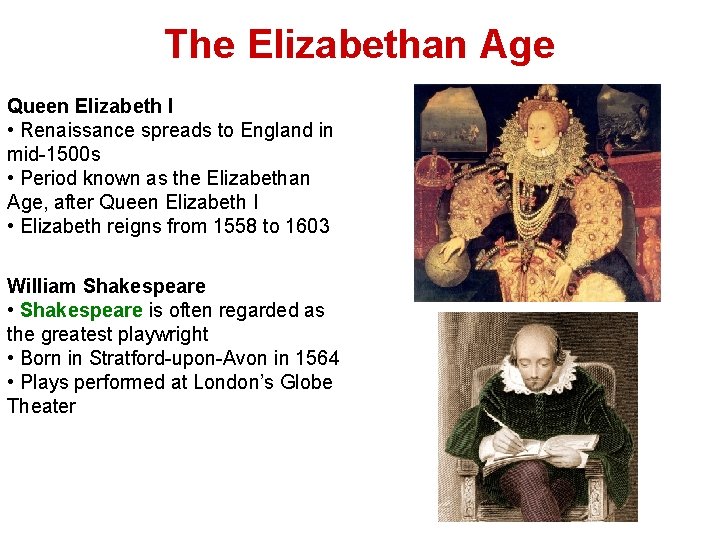 The Elizabethan Age

Queen Elizabeth I
• Renaissance spreads to England in mid-1500s
• Period known as the Elizabethan Age, after Queen Elizabeth I
• Elizabeth reigns from 1558 to 1603

William Shakespeare
• Shakespeare is often regarded as the greatest playwright
• Born in Stratford-upon-Avon in 1564
• Plays performed at London's Globe Theater